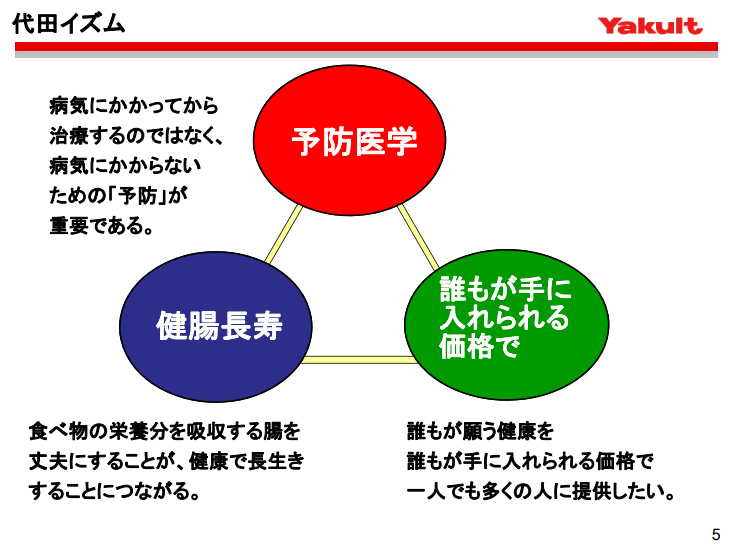 代田イズム

Yakult

病気にかかってから治療するのではなく、病気にかからないための「予防」が重要である。

予防医学

健腸長寿

誰もが手に入れられる価格で

食べ物の栄養分を吸収する腸を丈夫にすることが、健康で長生きすることにつながる。

誰もが願う健康を誰もが手に入れられる価格で一人でも多くの人に提供したい。

5